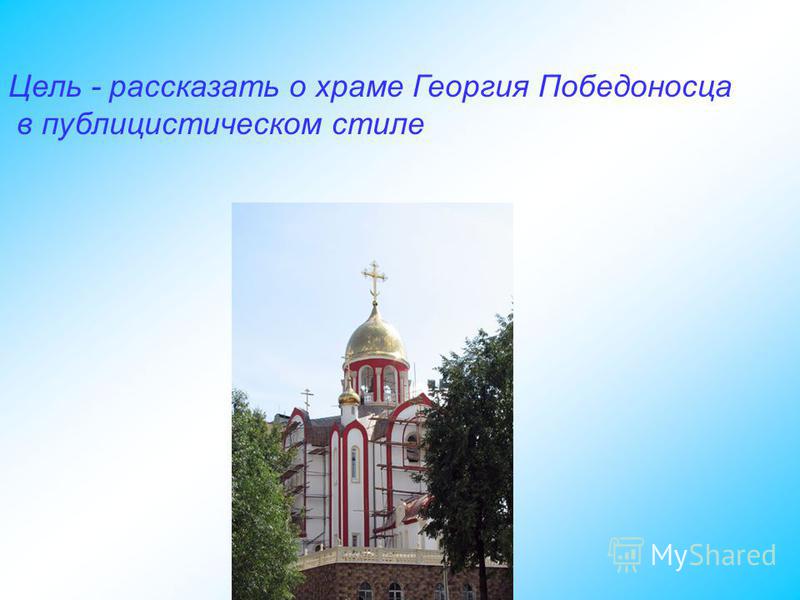 Цель - рассказать о храме Георгия Победоносца в публицистическом стиле

MyShared